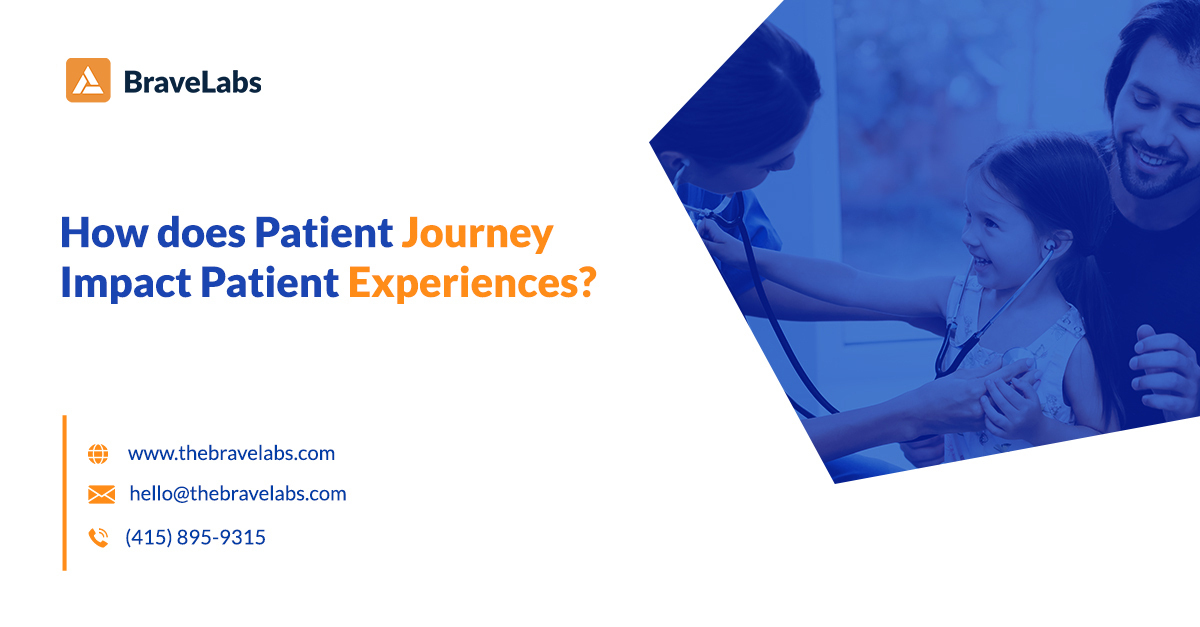 BraveLabs

How does Patient Journey Impact Patient Experiences?

www.thebravelabs.com

hello@thebravelabs.com

(415) 895-9315